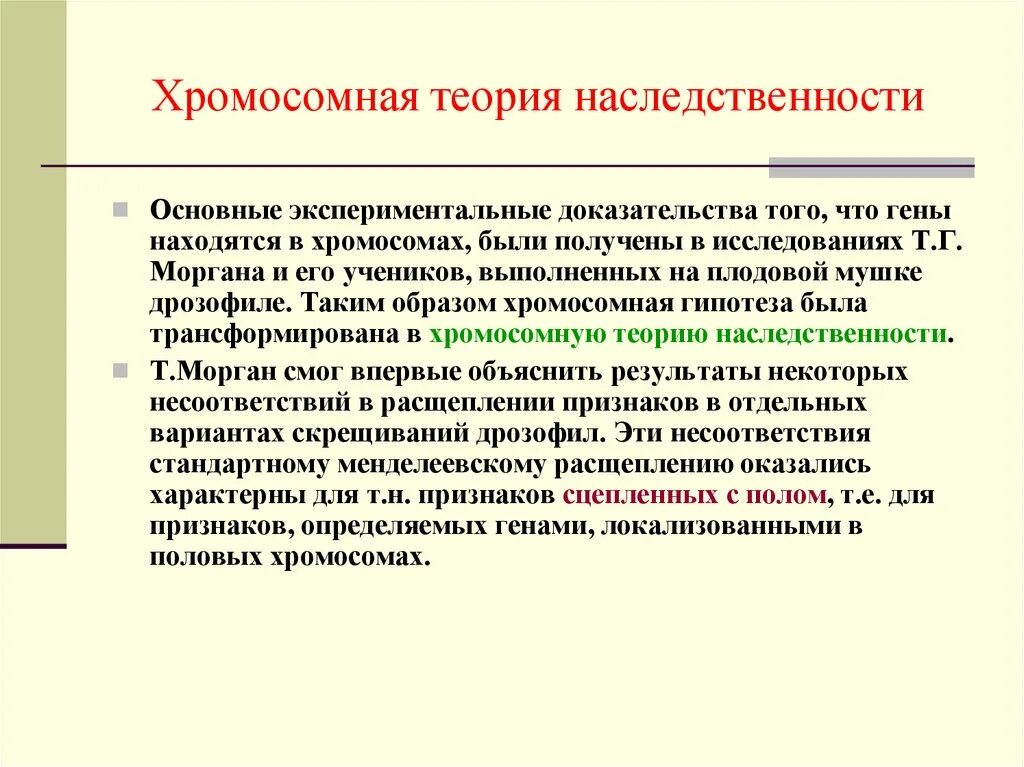 Хромосомная теория наследственности

Основные экспериментальные доказательства того, что гены находятся в хромосомах, были получены в исследованиях Т.Г. Моргана и его учеников, выполненных на плодовой мушке дрозофиле. Таким образом хромосомная гипотеза была трансформирована в хромосомную теорию наследственности.

Т.Морган смог впервые объяснить результаты некоторых несоответствий в расщеплении признаков в отдельных вариантах скрещиваний дрозофил. Эти несоответствия стандартному менделеевскому расщеплению оказались характерны для т.н. признаков сцепленных с полом, т.е. для признаков, определяемых генами, локализованными в половых хромосомах.